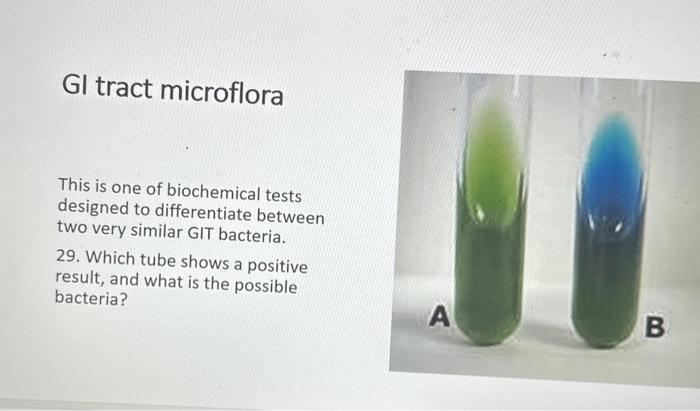 GI tract microflora

This is one of biochemical tests designed to differentiate between two very similar GIT bacteria.

29. Which tube shows a positive result, and what is the possible bacteria?

A

B